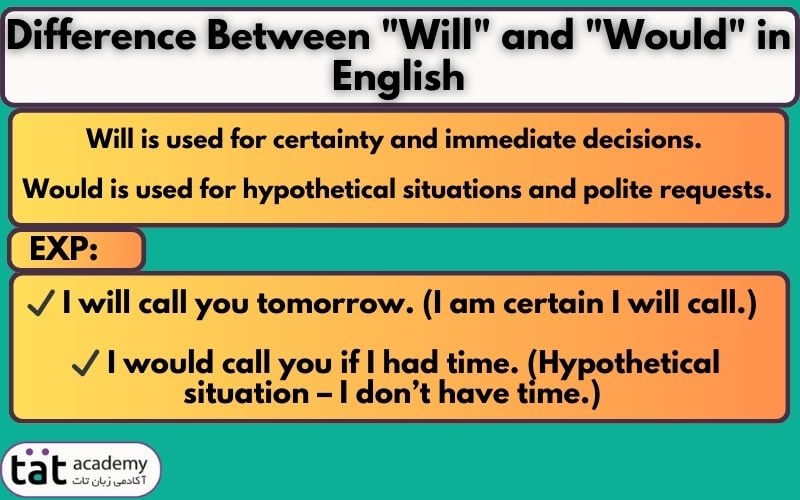 Difference Between "Will" and "Would" in English

Will is used for certainty and immediate decisions.

Would is used for hypothetical situations and polite requests.

EXP:

✓ I will call you tomorrow. (I am certain I will call.)

✓ I would call you if I had time. (Hypothetical situation – I don't have time.)

tat academy
آکادمی زبان تات